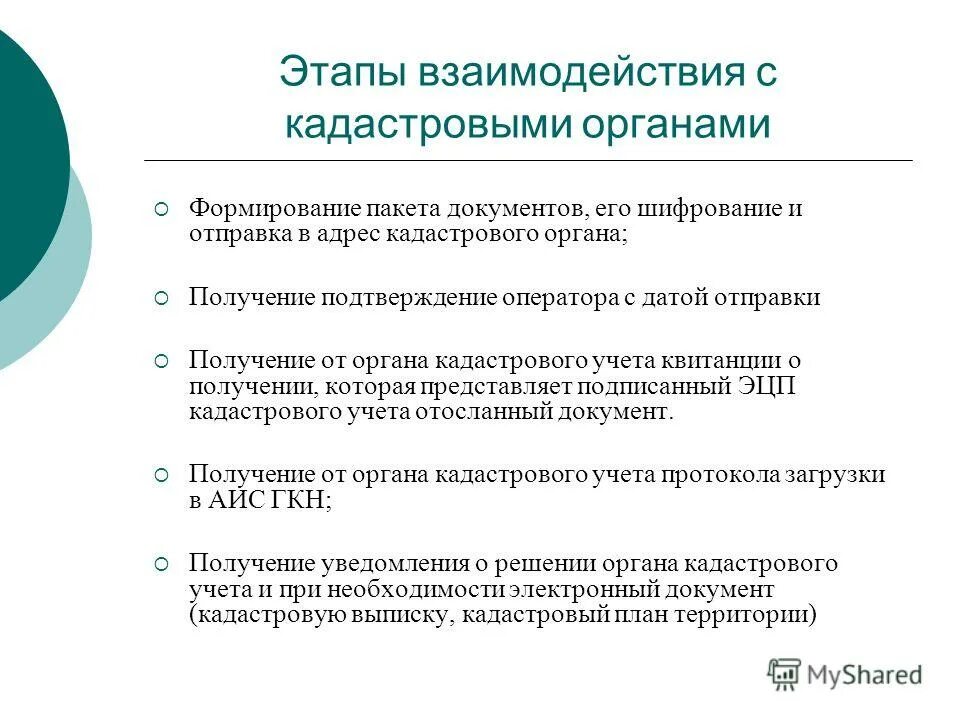 Этапы взаимодействия с кадастровыми органами

Формирование пакета документов, его шифрование и отправка в адрес кадастрового органа;

Получение подтверждение оператора с датой отправки

Получение от органа кадастрового учета квитанции о получении, которая представляет подписанный ЭЦП кадастрового учета отосланный документ.

Получение от органа кадастрового учета протокола загрузки в АИС ГКН;

Получение уведомления о решении органа кадастрового учета и при необходимости электронный документ (кадастровую выписку, кадастровый план территории)

MyShared